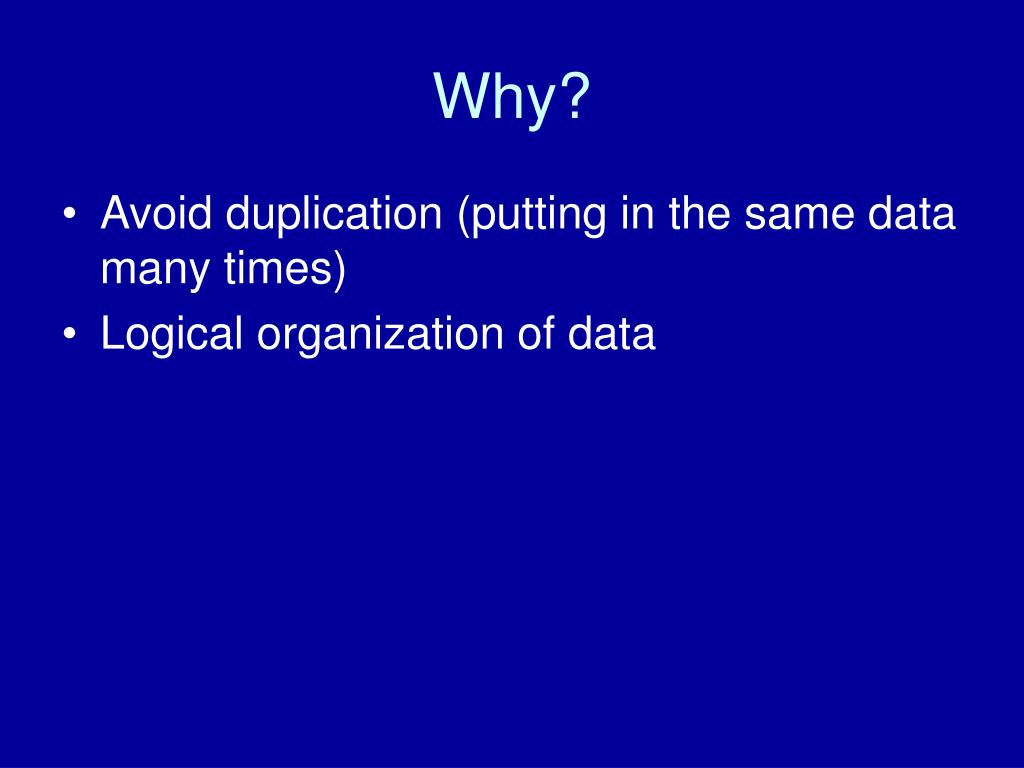 Why?

• Avoid duplication (putting in the same data many times)
• Logical organization of data